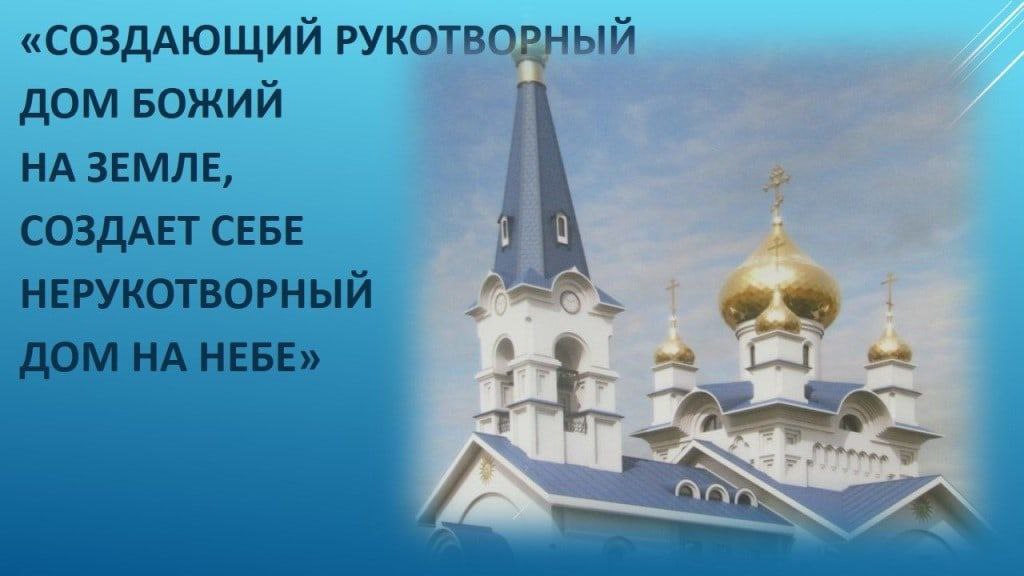 «СОЗДАЮЩИЙ РУКОТВОРНЫЙ ДОМ БОЖИЙ НА ЗЕМЛЕ, СОЗДАЕТ СЕБЕ НЕРУКОТВОРНЫЙ ДОМ НА НЕБЕ»